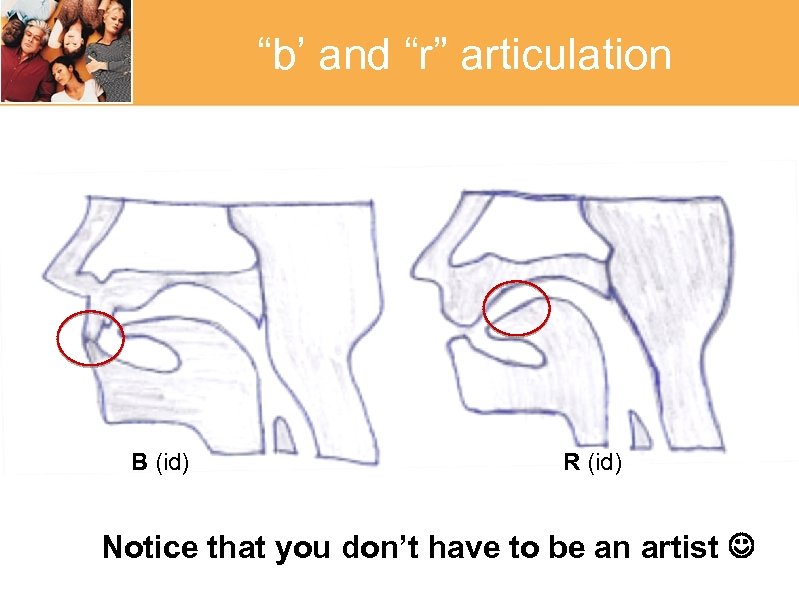 “b’ and “r” articulation

B (id)

R (id)

Notice that you don’t have to be an artist ☺